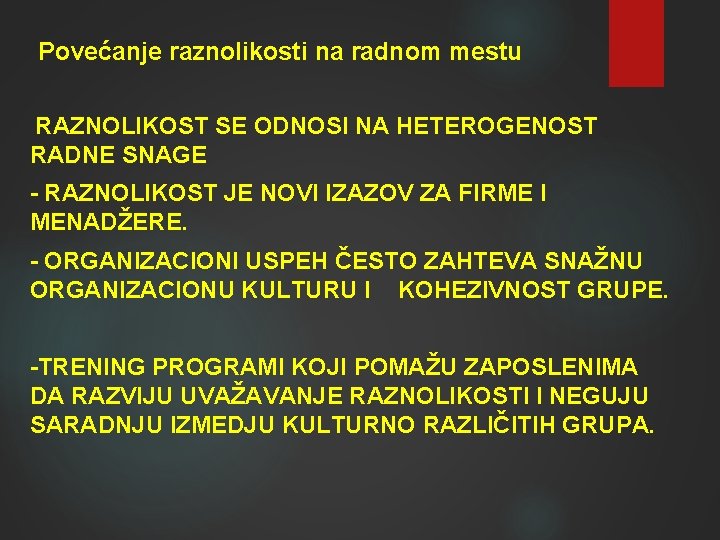 Povećanje raznolikosti na radnom mestu

RAZNOLIKOST SE ODNOSI NA HETEROGENOST RADNE SNAGE

- RAZNOLIKOST JE NOVI IZAZOV ZA FIRME I MENADŽERE.

- ORGANIZACIONI USPEH ČESTO ZAHTEVA SNAŽNU ORGANIZACIONU KULTURU I KOHEZIVNOST GRUPE.

-TRENING PROGRAMI KOJI POMAŽU ZAPOSLENIMA DA RAZVIJU UVAŽAVANJE RAZNOLIKOSTI I NEGUJU SARADNJU IZMEDJU KULTURNO RAZLIČITIH GRUPA.